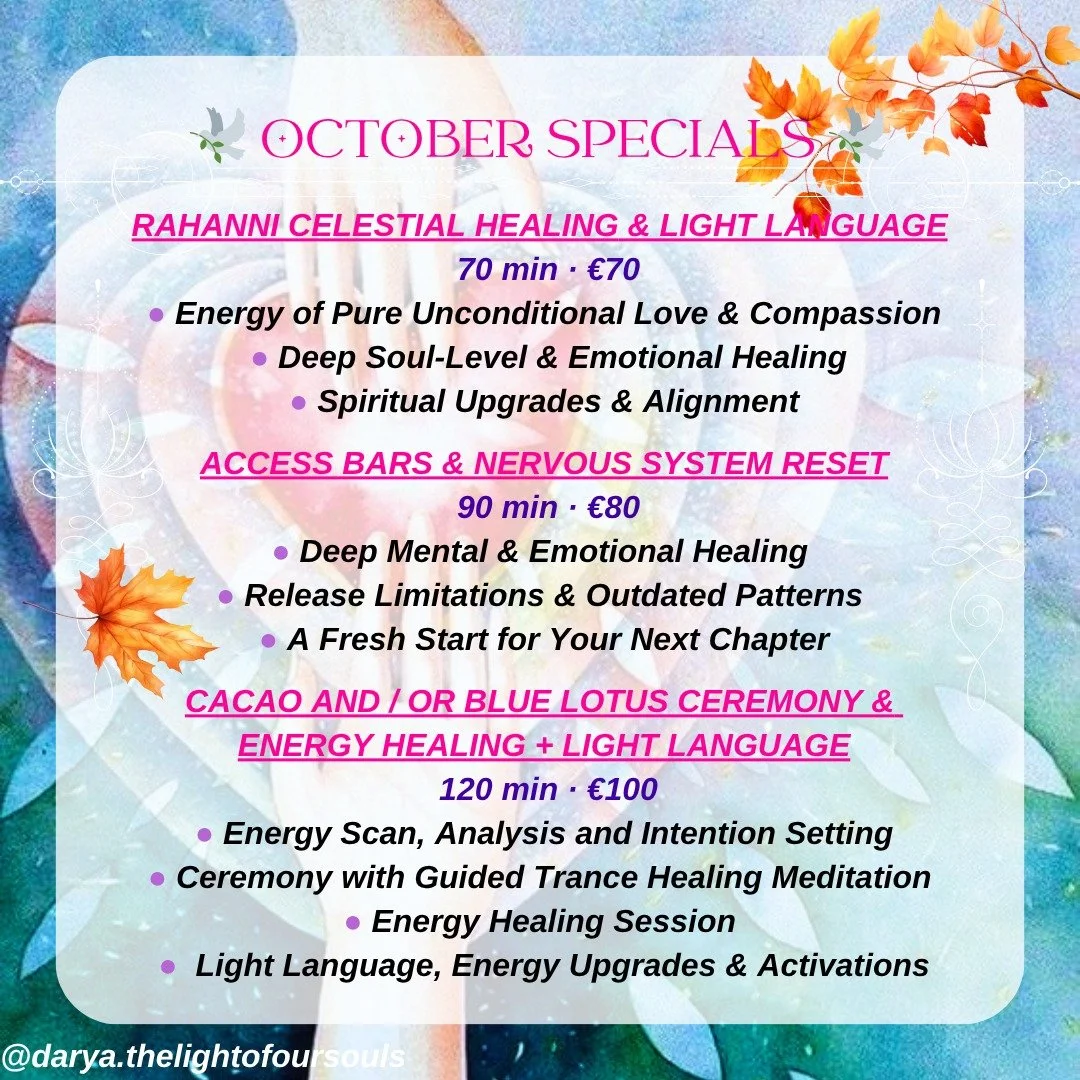 OCTOBER SPECIALS

RAHANNI CELESTIAL HEALING & LIGHT LANGUAGE
70 min · €70
● Energy of Pure Unconditional Love & Compassion
● Deep Soul-Level & Emotional Healing
● Spiritual Upgrades & Alignment

ACCESS BARS & NERVOUS SYSTEM RESET
90 min · €80
● Deep Mental & Emotional Healing
● Release Limitations & Outdated Patterns
● A Fresh Start for Your Next Chapter

CACAO AND / OR BLUE LOTUS CEREMONY & ENERGY HEALING + LIGHT LANGUAGE
120 min · €100
● Energy Scan, Analysis and Intention Setting
● Ceremony with Guided Trance Healing Meditation
● Energy Healing Session
● Light Language, Energy Upgrades & Activations

@darya.thelightofoursouls